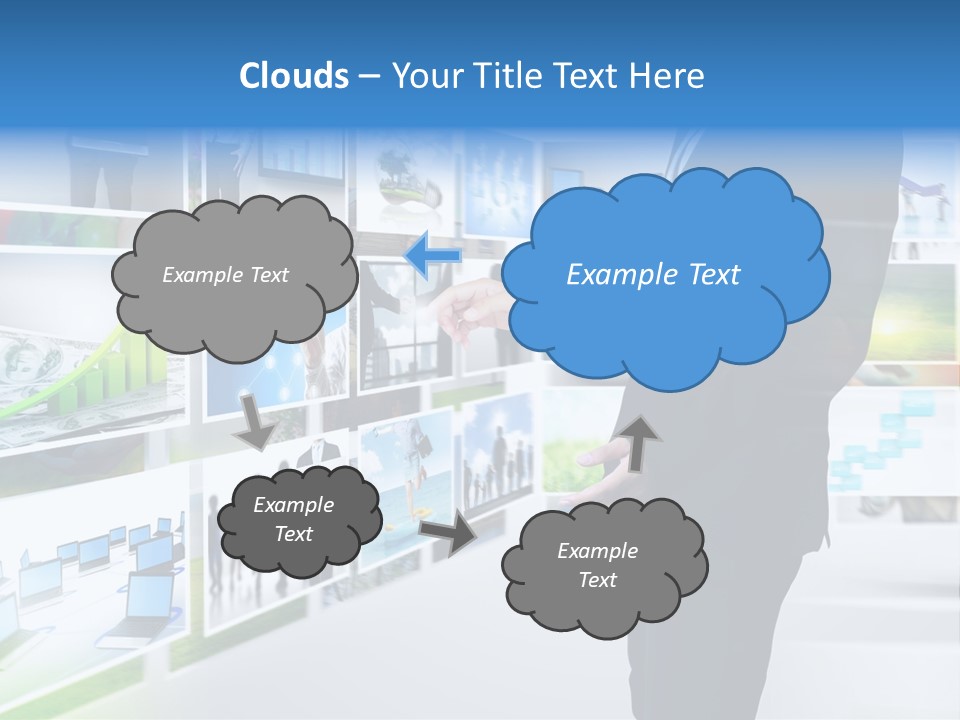 Clouds – Your Title Text Here

Example Text

Example Text

Example Text

Example Text